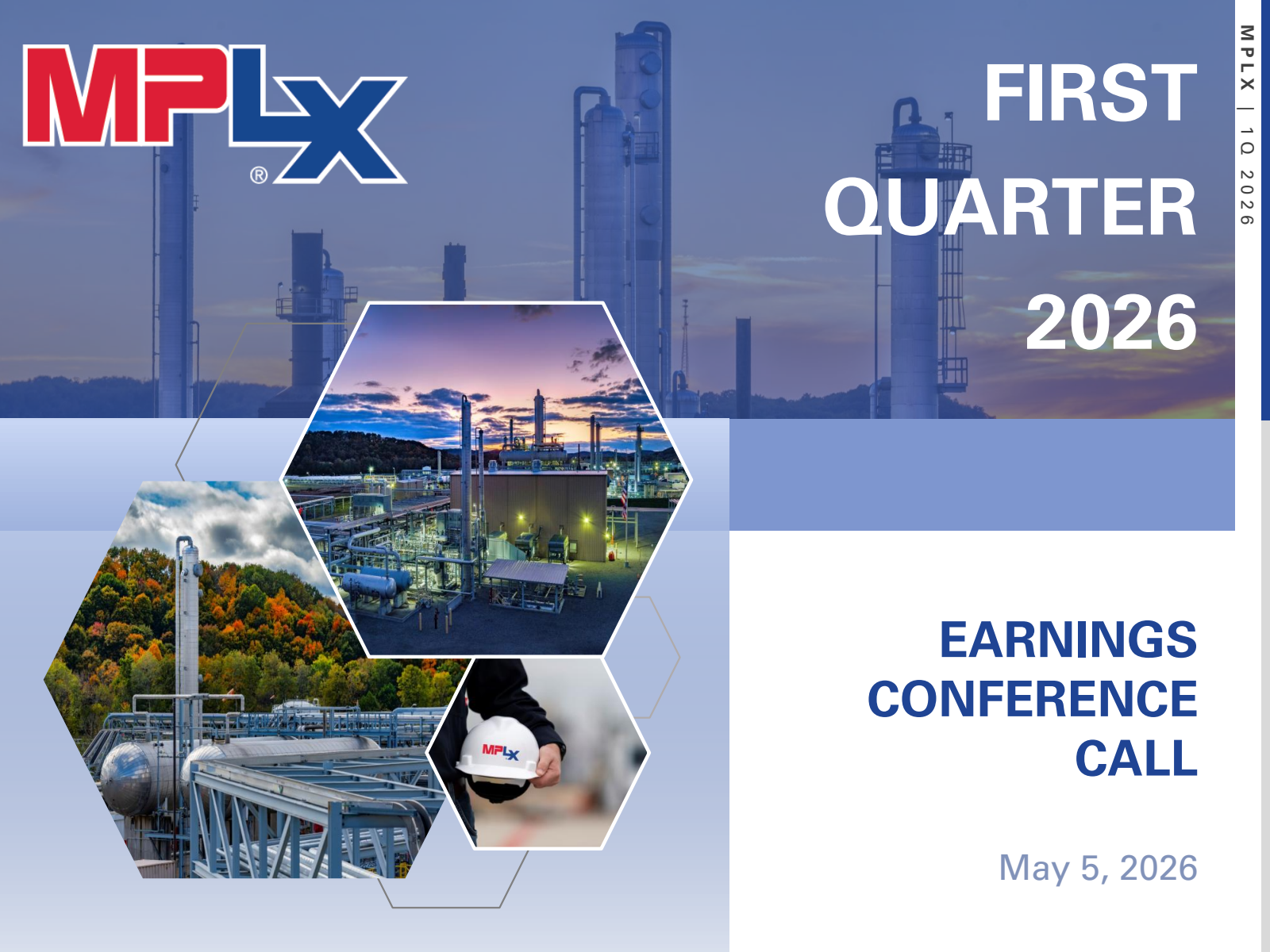 MPLX®

FIRST QUARTER 2026

MPLX | 1Q 2026

MPLX

EARNINGS CONFERENCE CALL

May 5, 2026